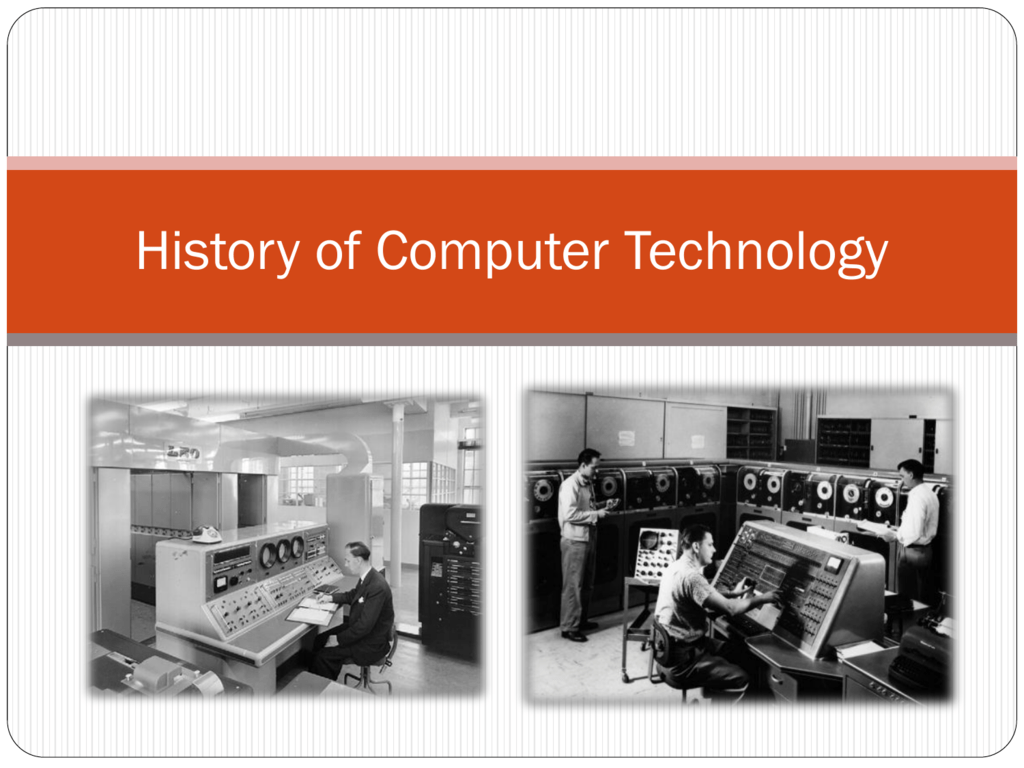 History of Computer Technology